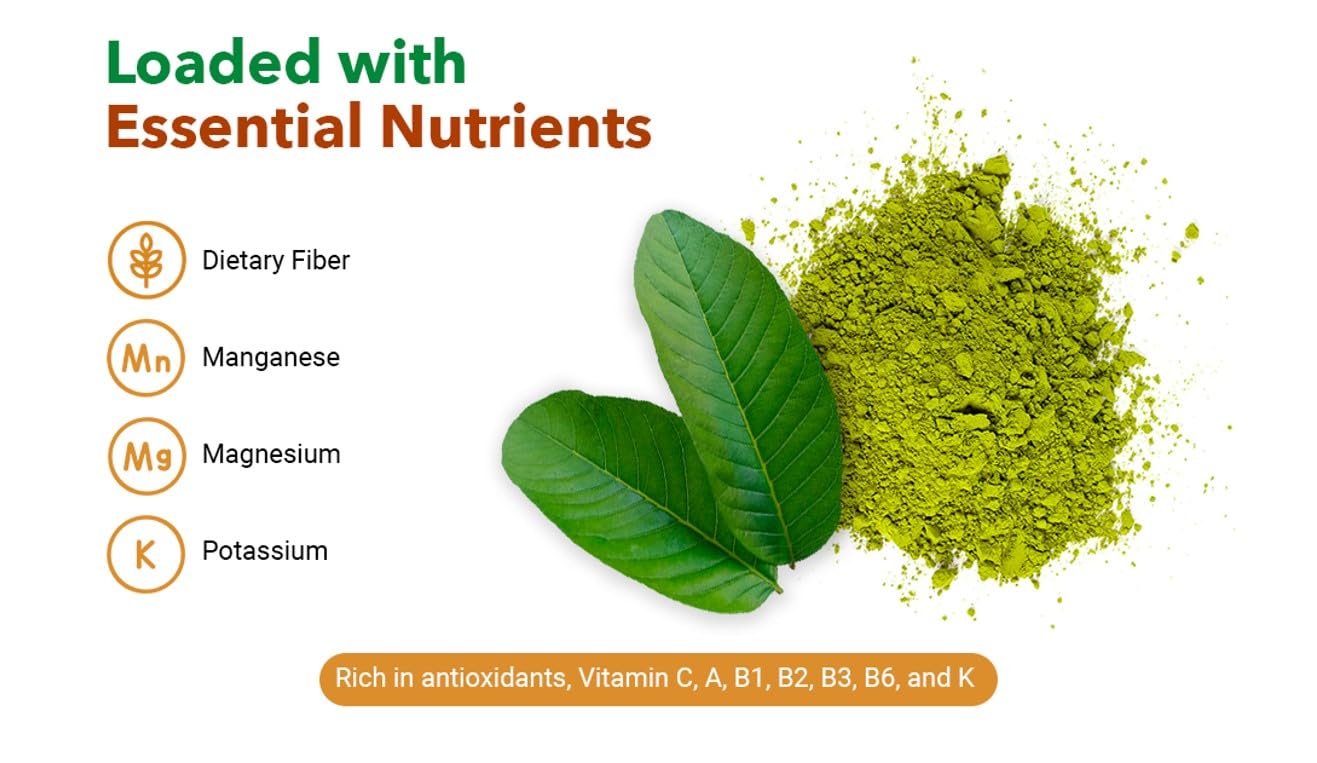 Loaded with
Essential Nutrients

Dietary Fiber

Mn Manganese

Mg Magnesium

K Potassium

Rich in antioxidants, Vitamin C, A, B1, B2, B3, B6, and K